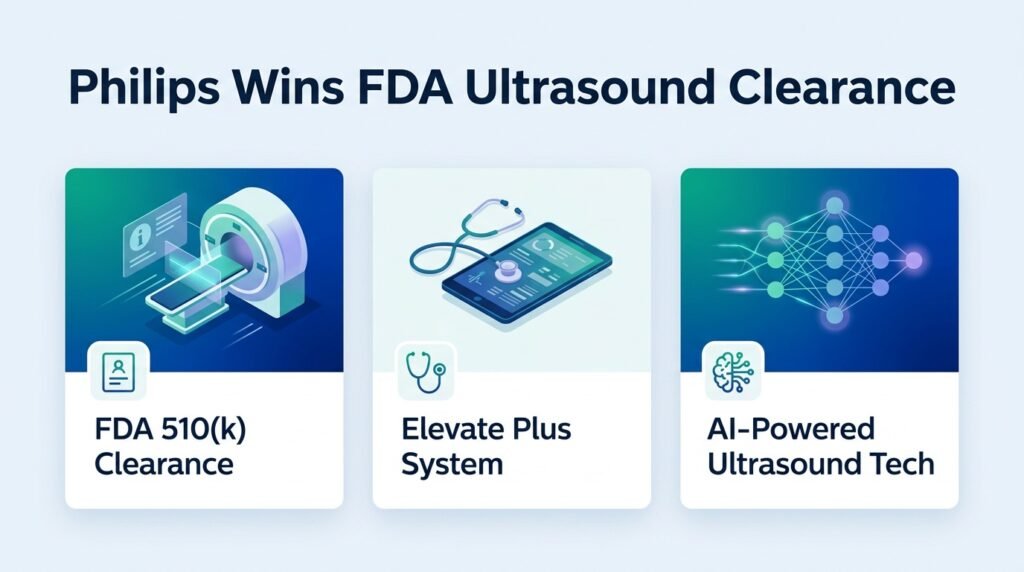 Philips Wins FDA Ultrasound Clearance

FDA 510(k) Clearance

Elevate Plus System

AI-Powered Ultrasound Tech